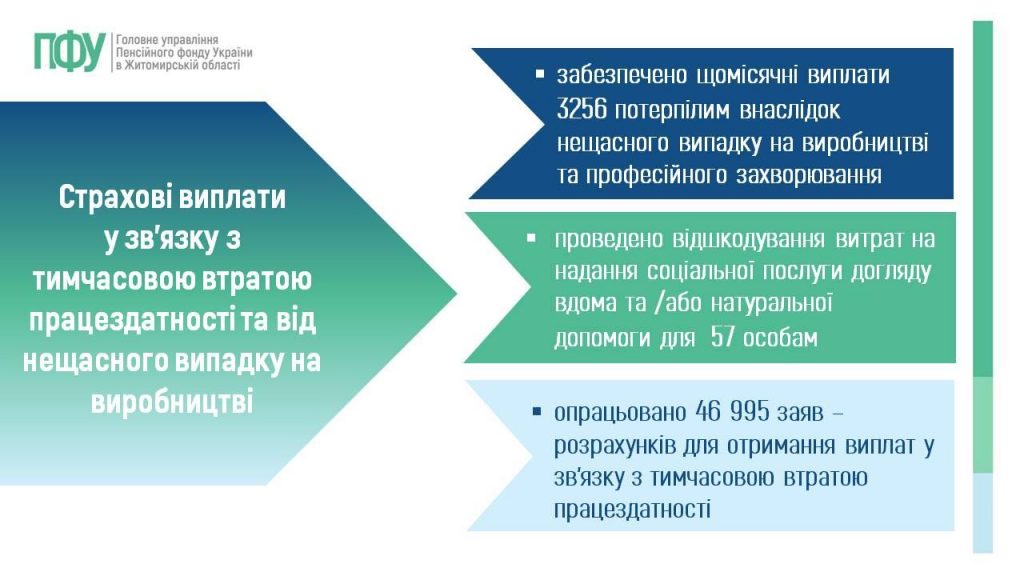 ПФУ Головне управління Пенсійного фонду України в Житомирській області

Страхові виплати у зв'язку з тимчасовою втратою працездатності та від нещасного випадку на виробництві

▪ забезпечено щомісячні виплати 3256 потерпілим внаслідок нещасного випадку на виробництві та професійного захворювання

▪ проведено відшкодування витрат на надання соціальної послуги догляду вдома та /або натуральної допомоги для 57 особам

▪ опрацьовано 46 995 заяв – розрахунків для отримання виплат у зв'язку з тимчасовою втратою працездатності